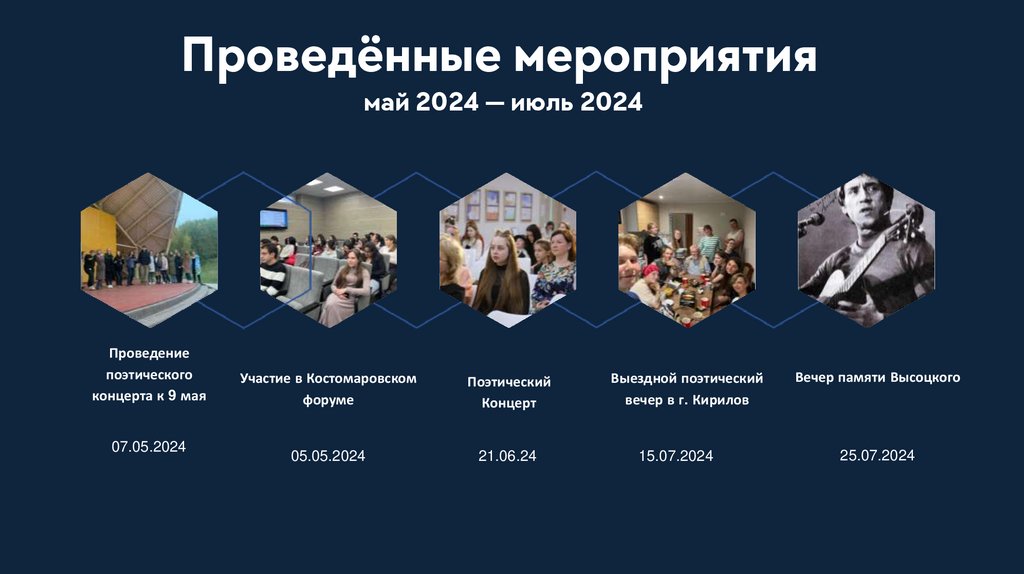 Проведённые мероприятия

май 2024 — июль 2024

Проведение поэтического концерта к 9 мая

07.05.2024

Участие в Костомаровском форуме

05.05.2024

Поэтический Концерт

21.06.24

Выездной поэтический вечер в г. Кирилов

15.07.2024

Вечер памяти Высоцкого

25.07.2024